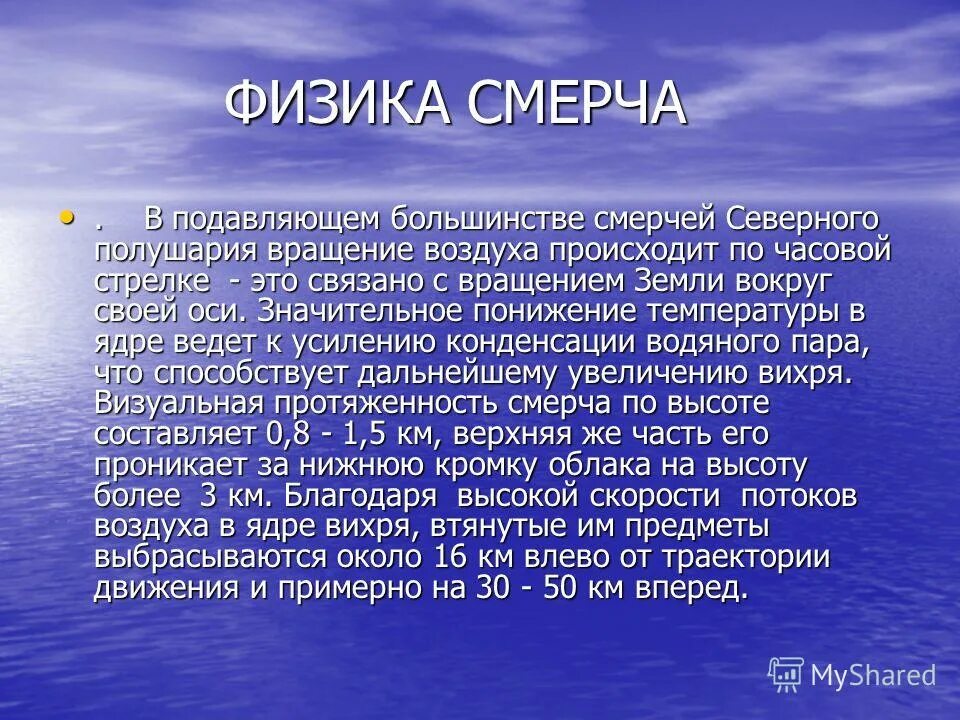 ФИЗИКА СМЕРЧА

• . В подавляющем большинстве смерчей Северного полушария вращение воздуха происходит по часовой стрелке - это связано с вращением Земли вокруг своей оси. Значительное понижение температуры в ядре ведет к усилению конденсации водяного пара, что способствует дальнейшему увеличению вихря. Визуальная протяженность смерча по высоте составляет 0,8 - 1,5 км, верхняя же часть его проникает за нижнюю кромку облака на высоту более 3 км. Благодаря высокой скорости потоков воздуха в ядре вихря, втянутые им предметы выбрасываются около 16 км влево от траектории движения и примерно на 30 - 50 км вперед.

MyShared